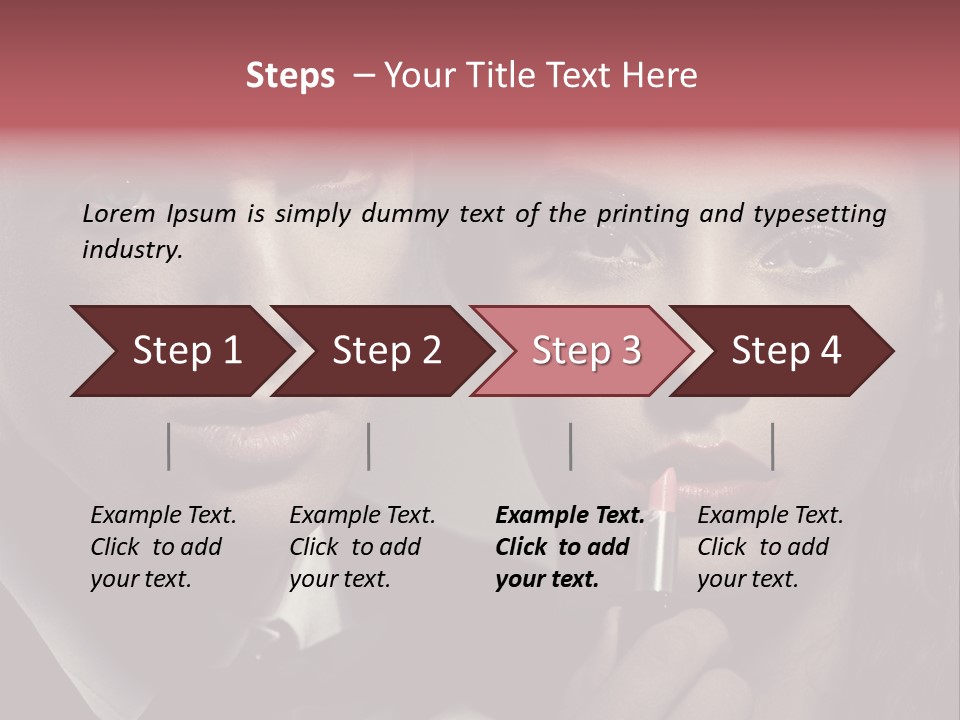 Steps – Your Title Text Here

Lorem Ipsum is simply dummy text of the printing and typesetting industry.

Step 1

Step 2

Step 3

Step 4

Example Text. Click to add your text.

Example Text. Click to add your text.

Example Text. Click to add your text.

Example Text. Click to add your text.